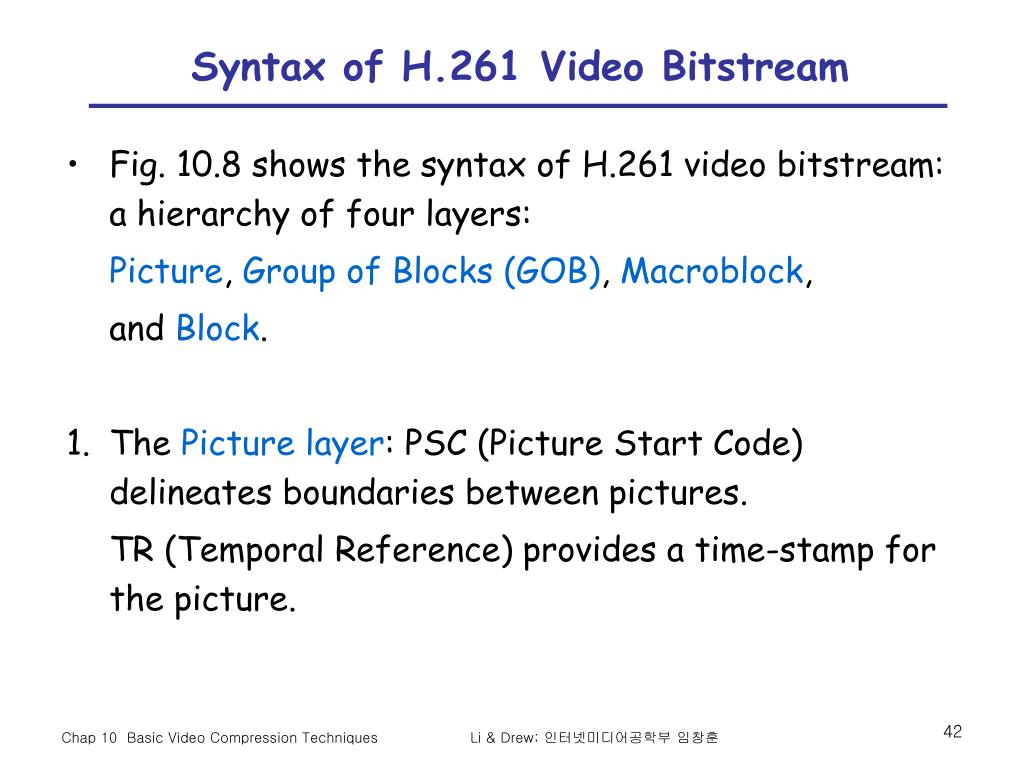 Syntax of H.261 Video Bitstream

• Fig. 10.8 shows the syntax of H.261 video bitstream: a hierarchy of four layers:

Picture, Group of Blocks (GOB), Macroblock,

and Block.

1. The Picture layer: PSC (Picture Start Code) delineates boundaries between pictures.

TR (Temporal Reference) provides a time-stamp for the picture.

Chap 10 Basic Video Compression Techniques

Li & Drew; 인터넷미디어공학부 임창훈

42